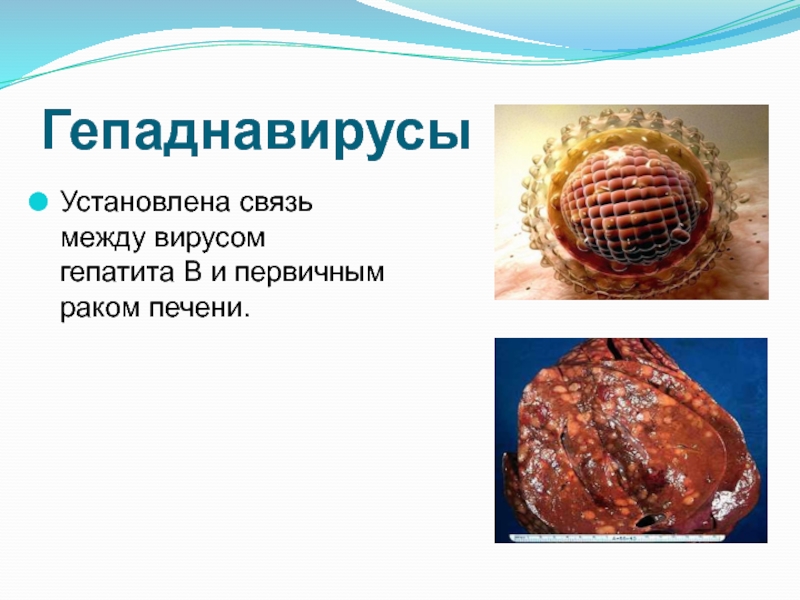 Гепаднавирусы

Установлена связь между вирусом гепатита В и первичным раком печени.